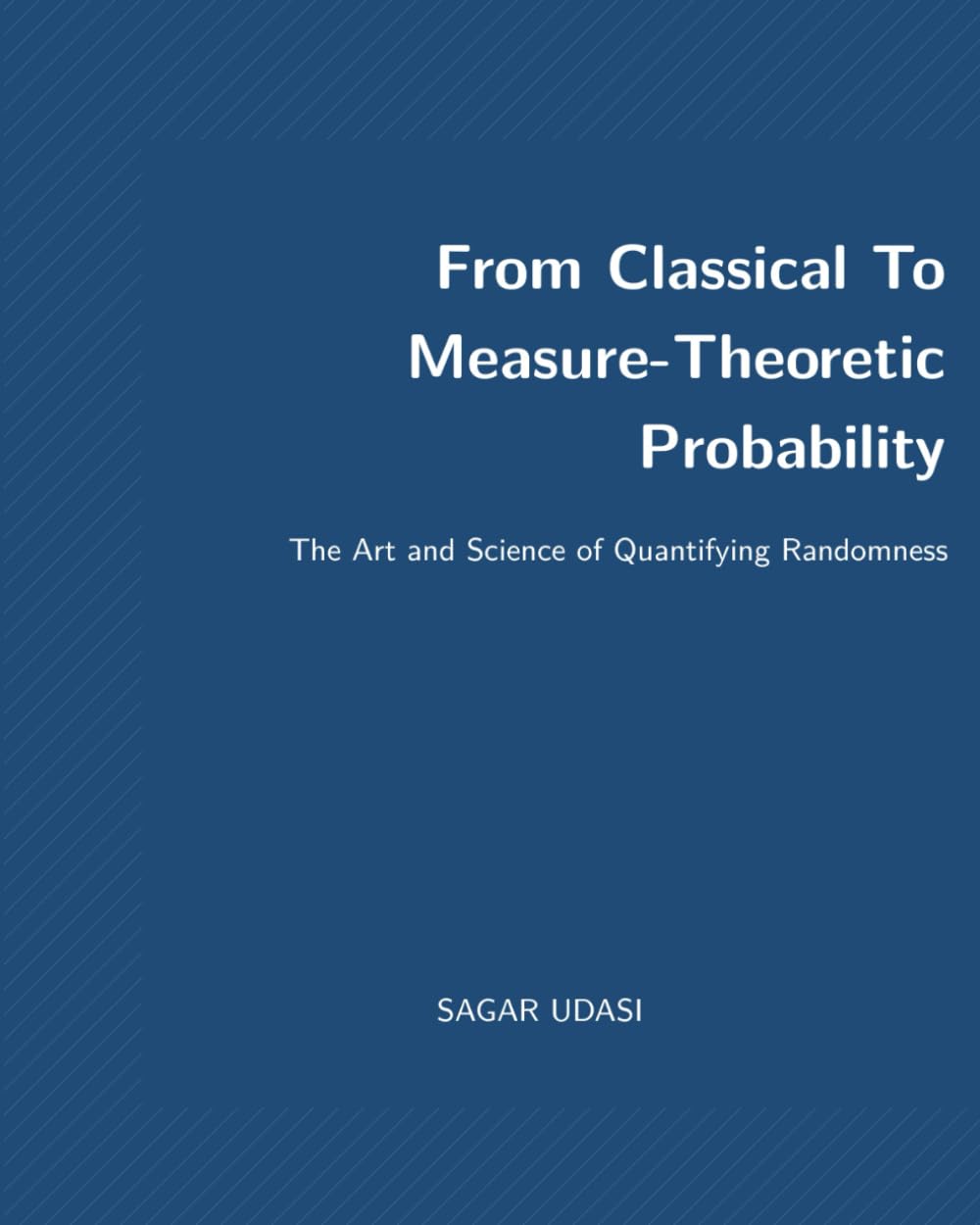 From Classical To Measure-Theoretic Probability

The Art and Science of Quantifying Randomness

SAGAR UDASI